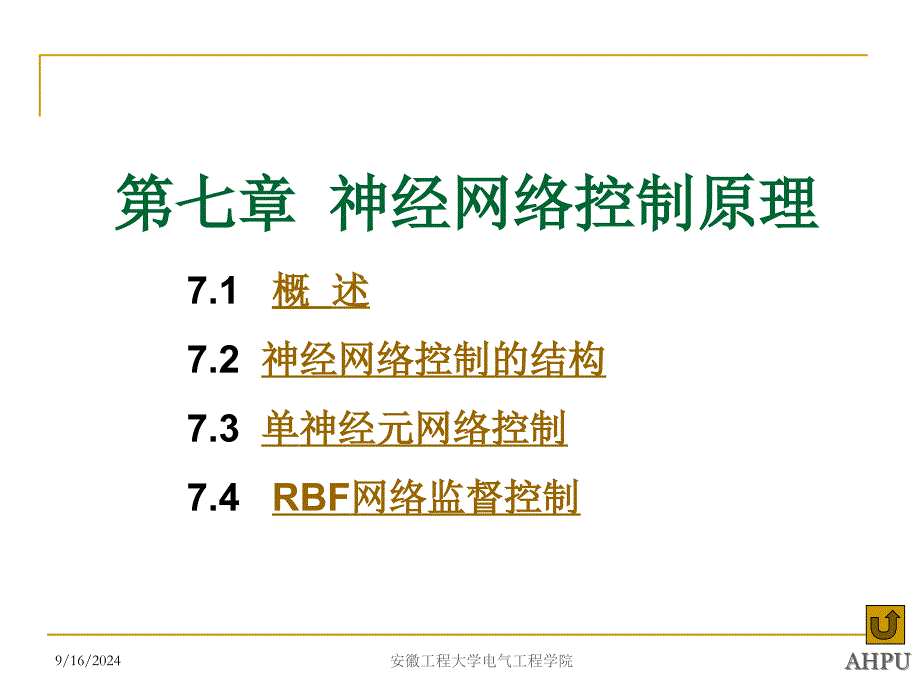 第七章 神经网络控制原理

7.1 概 述

7.2 神经网络控制的结构

7.3 单神经元网络控制

7.4 RBF网络监督控制

9/16/2024

安徽工程大学电气工程学院

AHPU